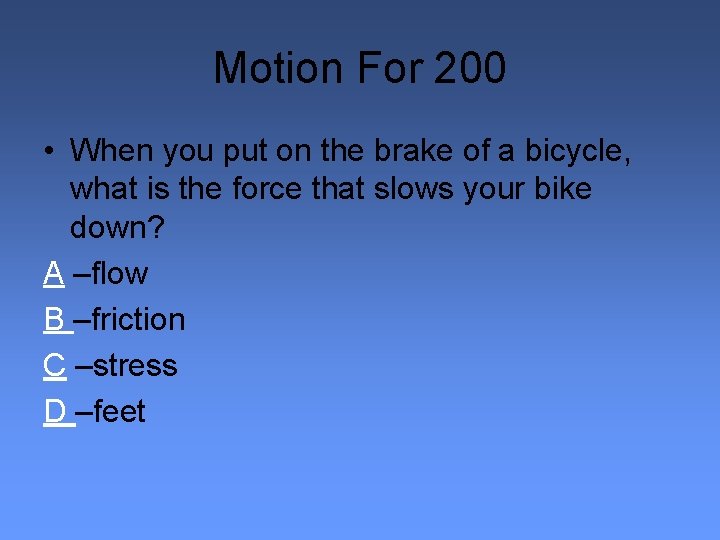 Motion For 200

• When you put on the brake of a bicycle, what is the force that slows your bike down?

A –flow

B –friction

C –stress

D –feet